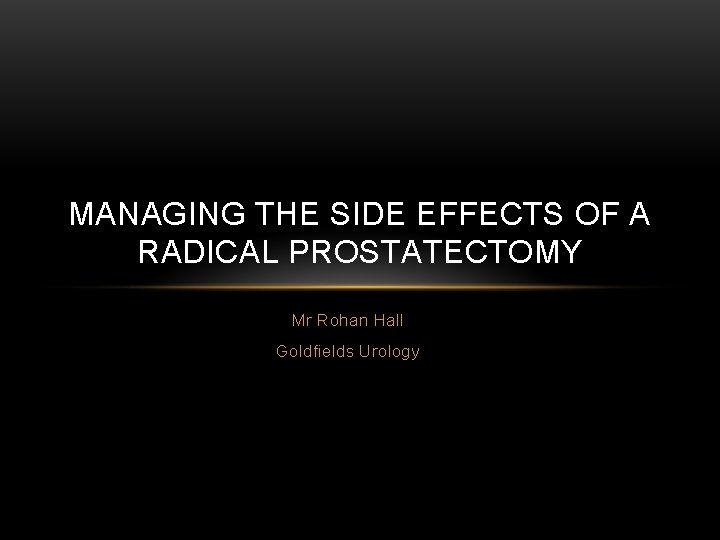 MANAGING THE SIDE EFFECTS OF A RADICAL PROSTATECTOMY

Mr Rohan Hall

Goldfields Urology